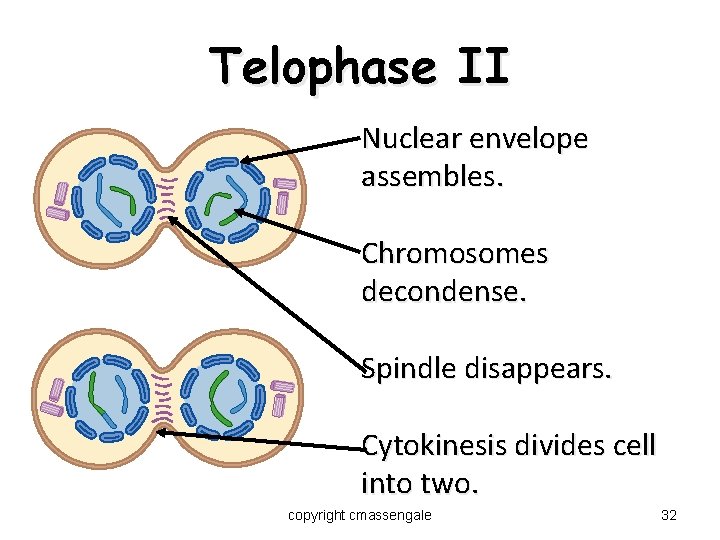 Telophase II

Nuclear envelope assembles.

Chromosomes decondense.

Spindle disappears.

Cytokinesis divides cell into two.

copyright cmassengale

32